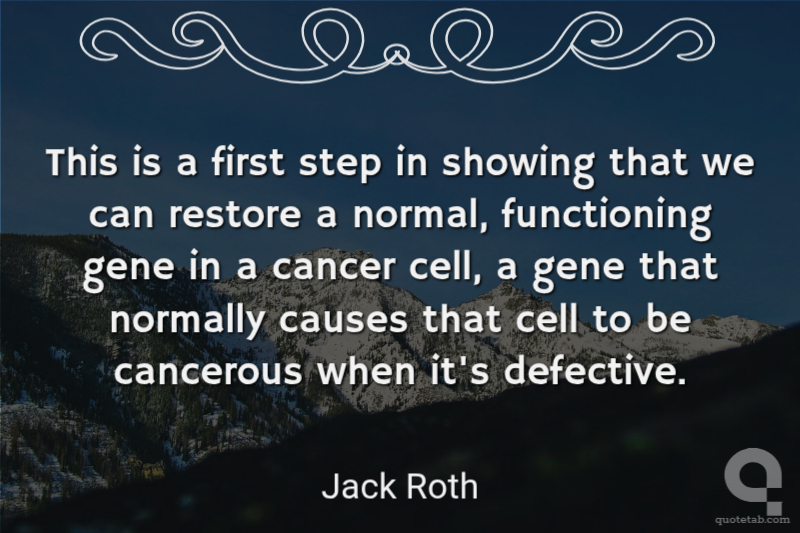 This is a first step in showing that we can restore a normal, functioning gene in a cancer cell, a gene that normally causes that cell to be cancerous when it's defective.

Jack Roth

quotetab.com